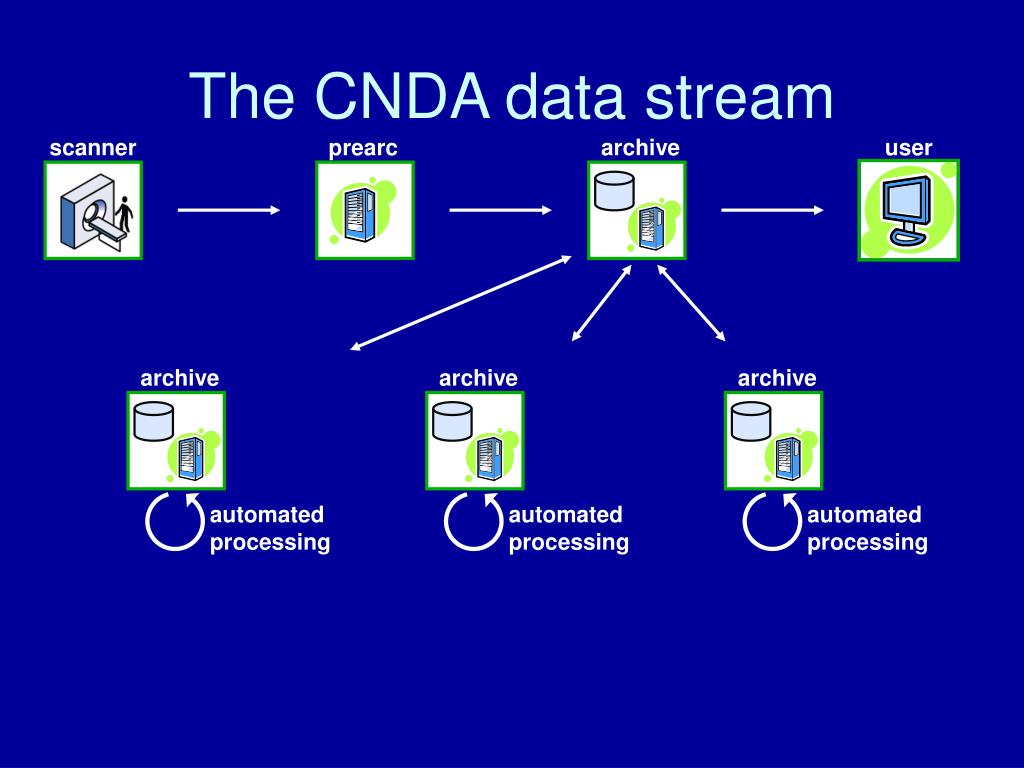 The CNDA data stream

scanner

prearc

archive

user

archive

automated processing

archive

automated processing

archive

automated processing